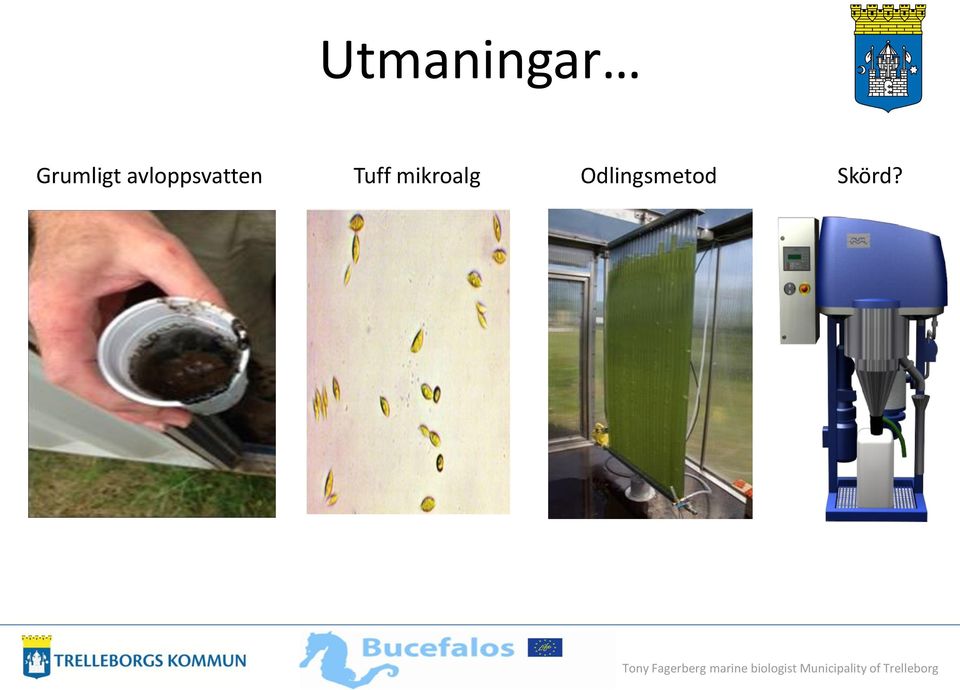 Utmaningar…

Grumligt avloppsvatten

Tuff mikroalg

Odlingsmetod

Skörd?

TRELLEBORGS KOMMUN

Bucefalos

Tony Fagerberg marine biologist Municipality of Trelleborg